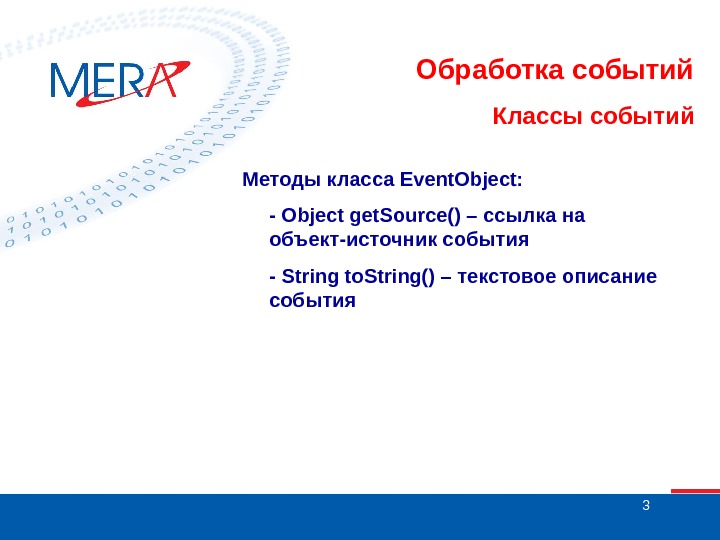 MERA

Обработка событий

Классы событий

Методы класса EventObject:

- Object getSource() – ссылка на объект-источник события

- String toString() – текстовое описание события

3